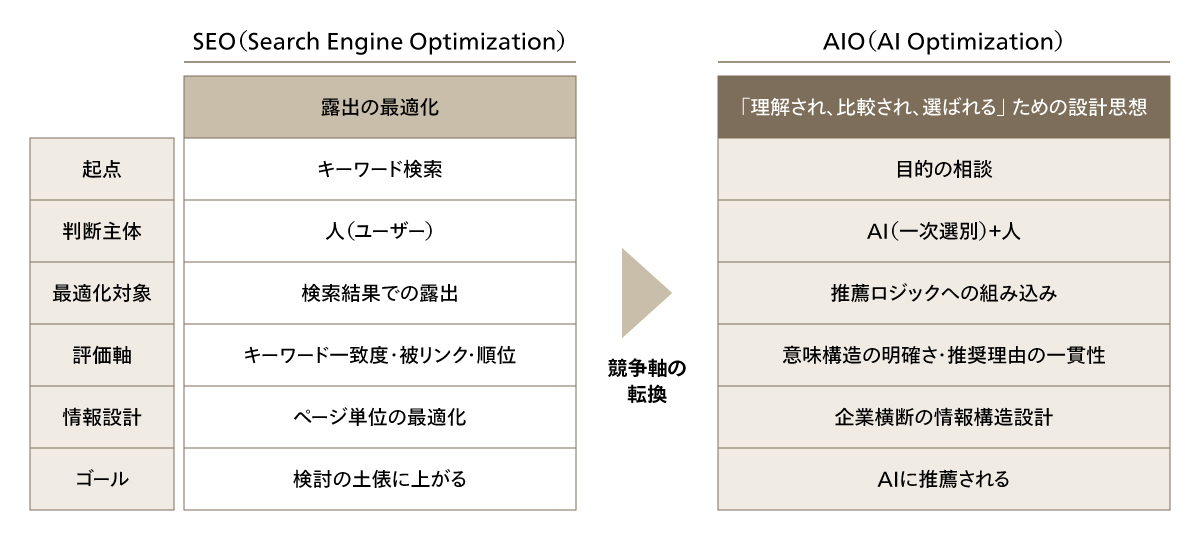 | | SEO（Search Engine Optimization） | | AIO（AI Optimization） |
|---|---|---|---|
| | 露出の最適化 | | 「理解され、比較され、選ばれる」ための設計思想 |
| 起点 | キーワード検索 | | 目的の相談 |
| 判断主体 | 人（ユーザー） | | AI（一次選別）+人 |
| 最適化対象 | 検索結果での露出 | | 推薦ロジックへの組み込み |
| 評価軸 | キーワード一致度・被リンク・順位 | 競争軸の転換 | 意味構造の明確さ・推奨理由の一貫性 |
| 情報設計 | ページ単位の最適化 | | 企業横断の情報構造設計 |
| ゴール | 検討の土俵に上がる | | AIに推薦される |